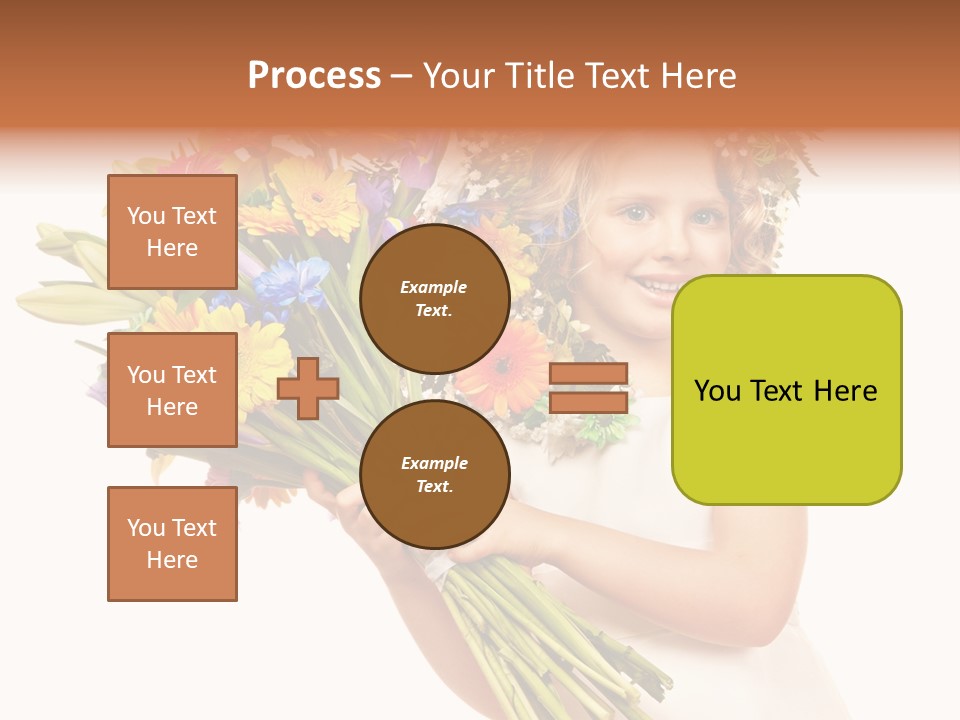 Process – Your Title Text Here

You Text Here

You Text Here

You Text Here

Example Text.

Example Text.

You Text Here